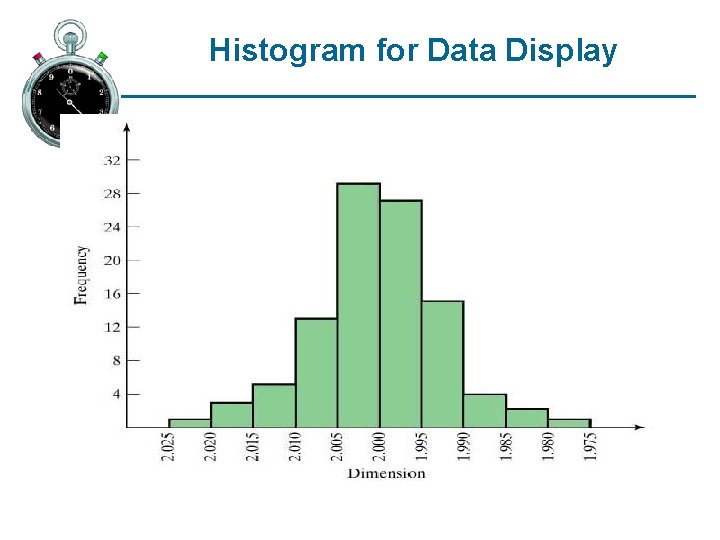 Histogram for Data Display

Frequency

32
28
24
20
16
12
8
4

2.025
2.020
2.015
2.010
2.005
2.000
1.995
1.990
1.985
1.980
1.975

Dimension